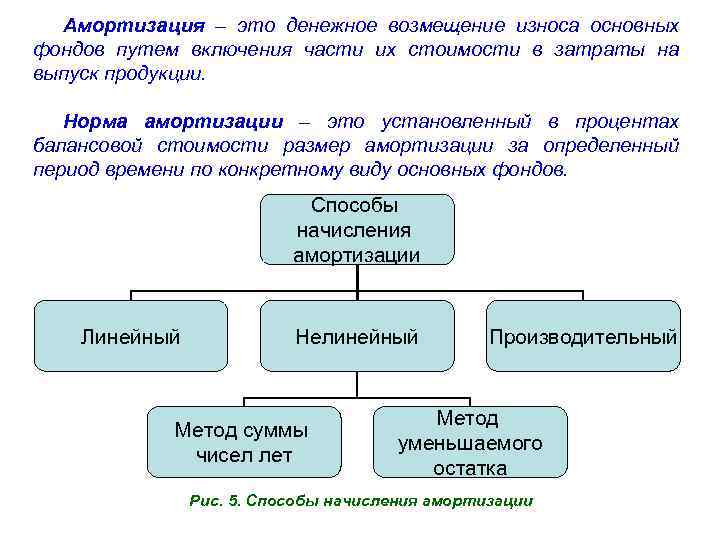 Амортизация – это денежное возмещение износа основных фондов путем включения части их стоимости в затраты на выпуск продукции.

Норма амортизации – это установленный в процентах балансовой стоимости размер амортизации за определенный период времени по конкретному виду основных фондов.

Способы начисления амортизации

Линейный

Нелинейный

Производительный

Метод суммы чисел лет

Метод уменьшаемого остатка

Рис. 5. Способы начисления амортизации